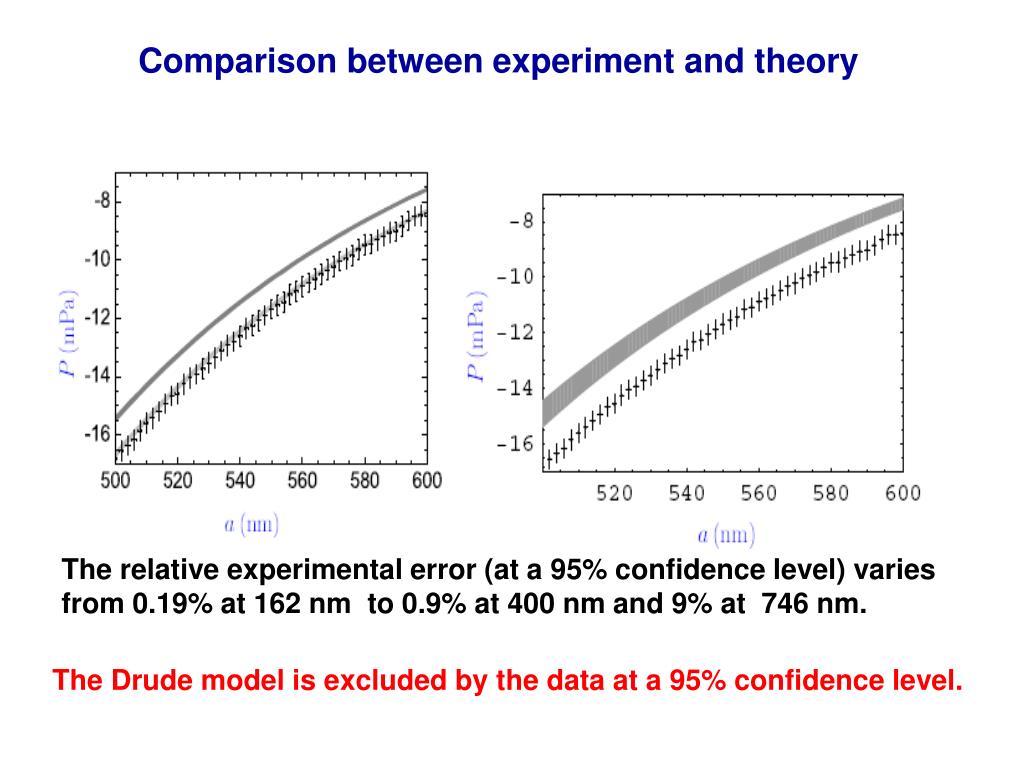 Comparison between experiment and theory

-8
-10
-12
-14
-16
$P$ (mPa)
500 520 540 560 580 600
$a$ (nm)

-8
-10
-12
-14
-16
$P$ (mPa)
520 540 560 580 600
$a$ (nm)

The relative experimental error (at a 95% confidence level) varies from 0.19% at 162 nm to 0.9% at 400 nm and 9% at 746 nm.

The Drude model is excluded by the data at a 95% confidence level.